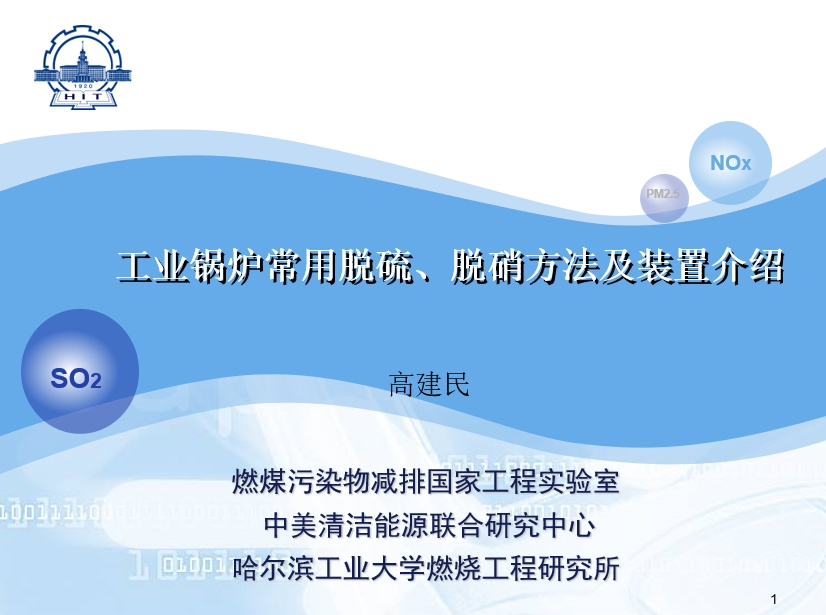 1920
HIT

NOx

PM2.5

工业锅炉常用脱硫、脱硝方法及装置介绍

$SO_2$

高建民

燃煤污染物减排国家工程实验室
中美清洁能源联合研究中心
哈尔滨工业大学燃烧工程研究所

1